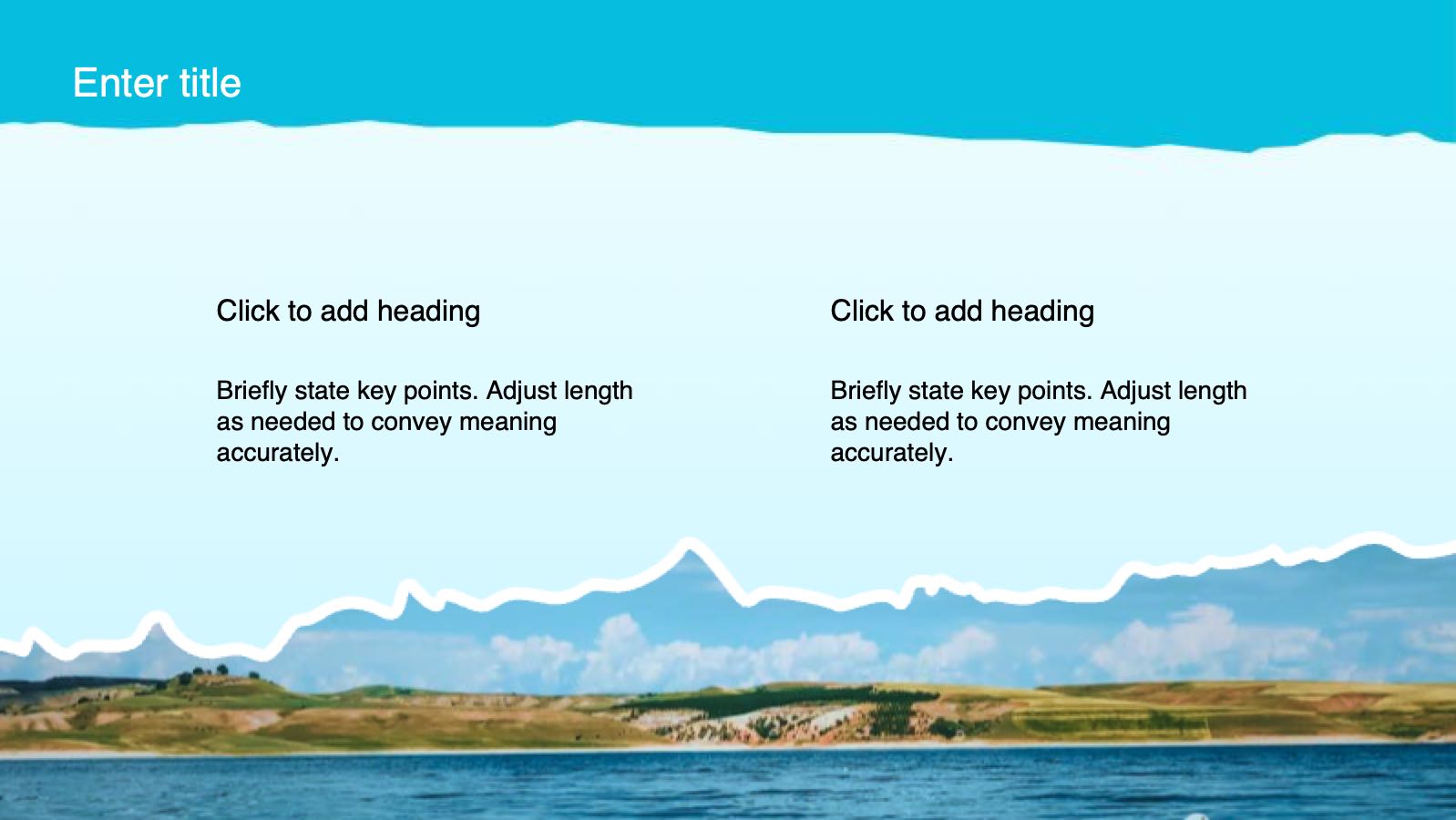 Enter title

Click to add heading

Briefly state key points. Adjust length as needed to convey meaning accurately.

Click to add heading

Briefly state key points. Adjust length as needed to convey meaning accurately.